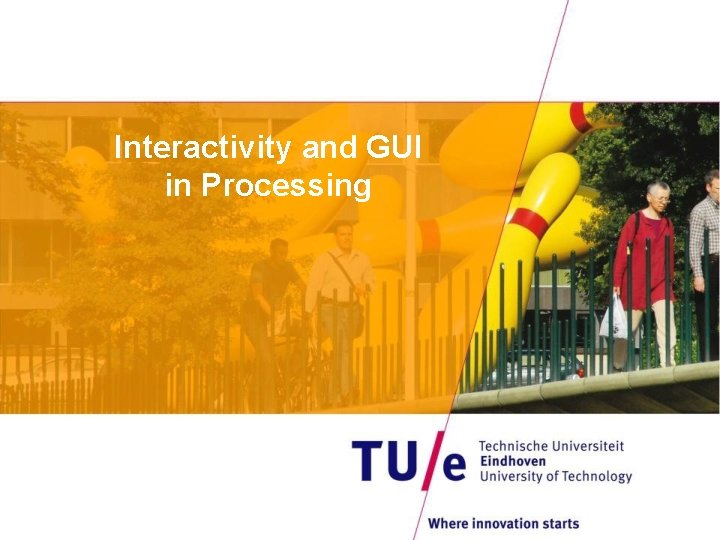 Interactivity and GUI in Processing

TU/e Technische Universiteit Eindhoven University of Technology

Where innovation starts